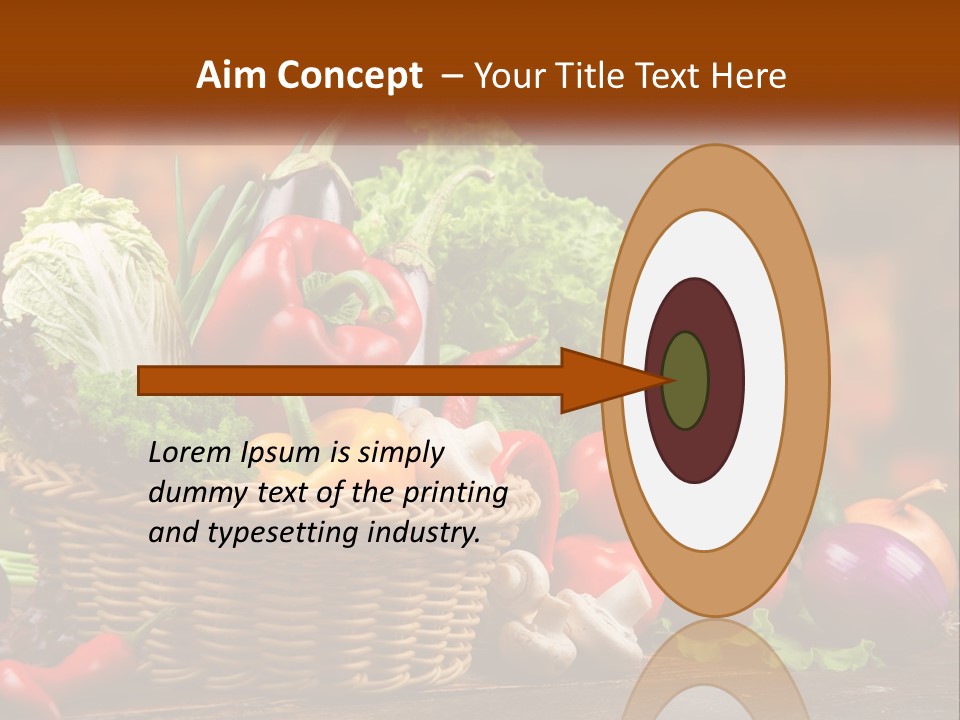 Aim Concept – Your Title Text Here

Lorem Ipsum is simply dummy text of the printing and typesetting industry.